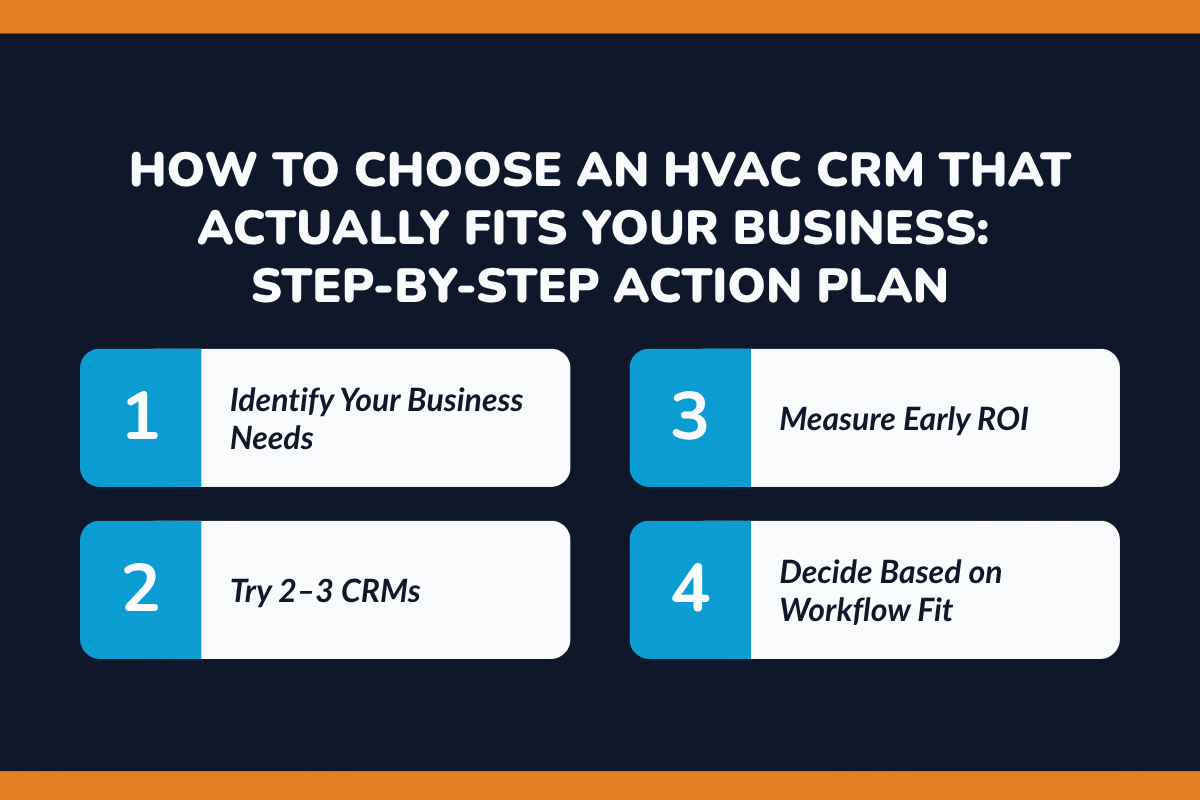 HOW TO CHOOSE AN HVAC CRM THAT ACTUALLY FITS YOUR BUSINESS: STEP-BY-STEP ACTION PLAN

1 Identify Your Business Needs

2 Try 2–3 CRMs

3 Measure Early ROI

4 Decide Based on Workflow Fit